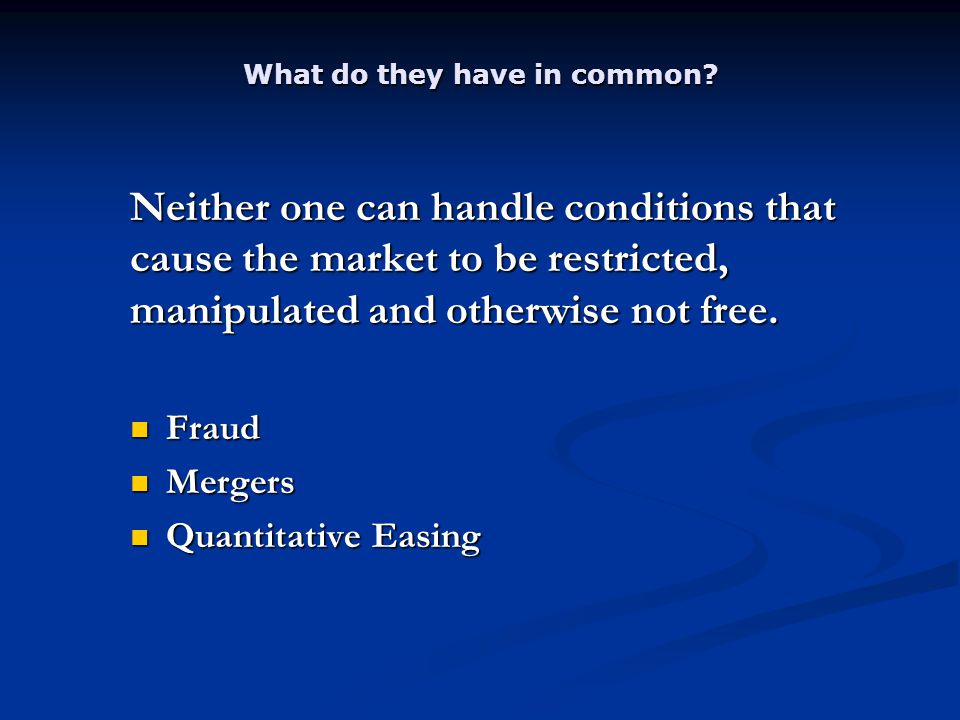 What do they have in common?

Neither one can handle conditions that cause the market to be restricted, manipulated and otherwise not free.

- Fraud
- Mergers
- Quantitative Easing